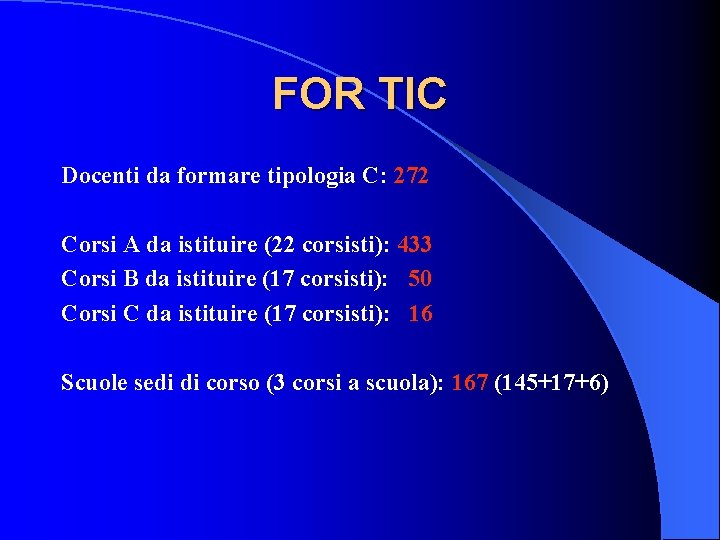 FOR TIC

Docenti da formare tipologia C: 272

Corsi A da istituire (22 corsisti): 433
Corsi B da istituire (17 corsisti): 50
Corsi C da istituire (17 corsisti): 16

Scuole sedi di corso (3 corsi a scuola): 167 (145+17+6)